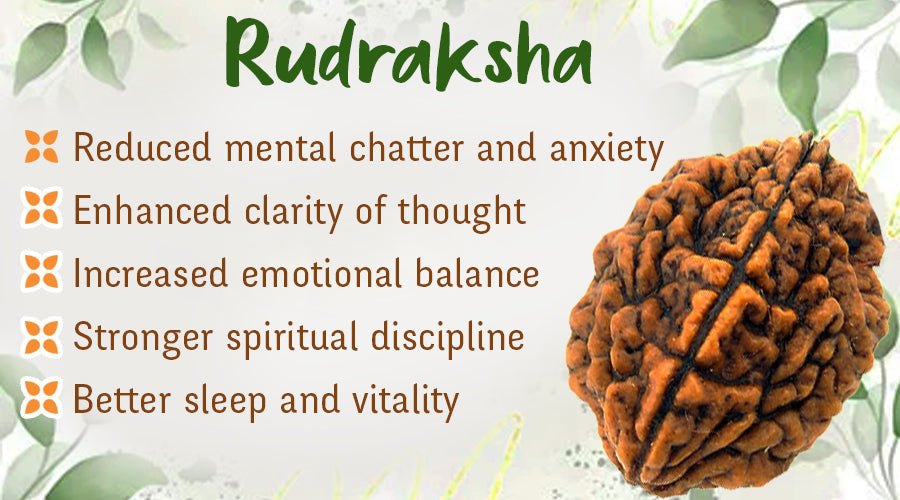 Rudraksha

Reduced mental chatter and anxiety

Enhanced clarity of thought

Increased emotional balance

Stronger spiritual discipline

Better sleep and vitality